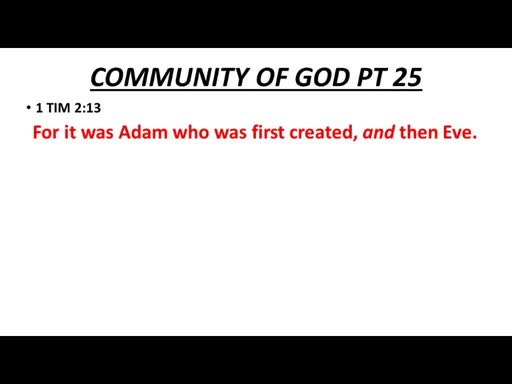 COMMUNITY OF GOD PT 25

• 1 TIM 2:13

For it was Adam who was first created, and then Eve.